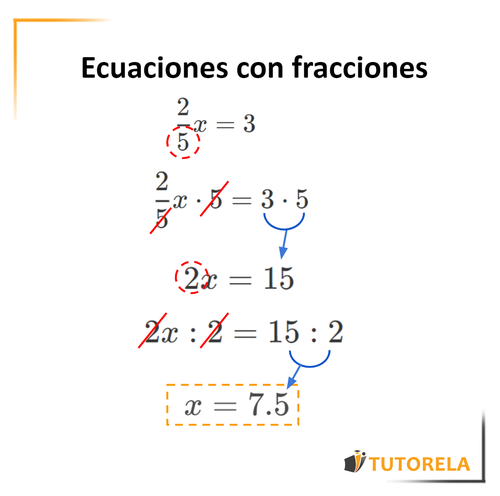 Ecuaciones con fracciones

$\frac{2}{5}x = 3$

$\frac{2}{5}x \cdot 5 = 3 \cdot 5$

$2x = 15$

$2x : 2 = 15 : 2$

$x = 7.5$

TUTORELA